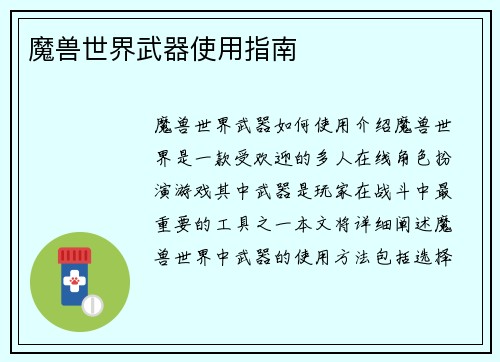 魔兽世界武器使用指南

魔兽世界武器如何使用介绍魔兽世界是一款受欢迎的多人在线角色扮演游戏其中武器是玩家在战斗中最重要的工具之一本文将详细阐述魔兽世界中武器的使用方法包括选择